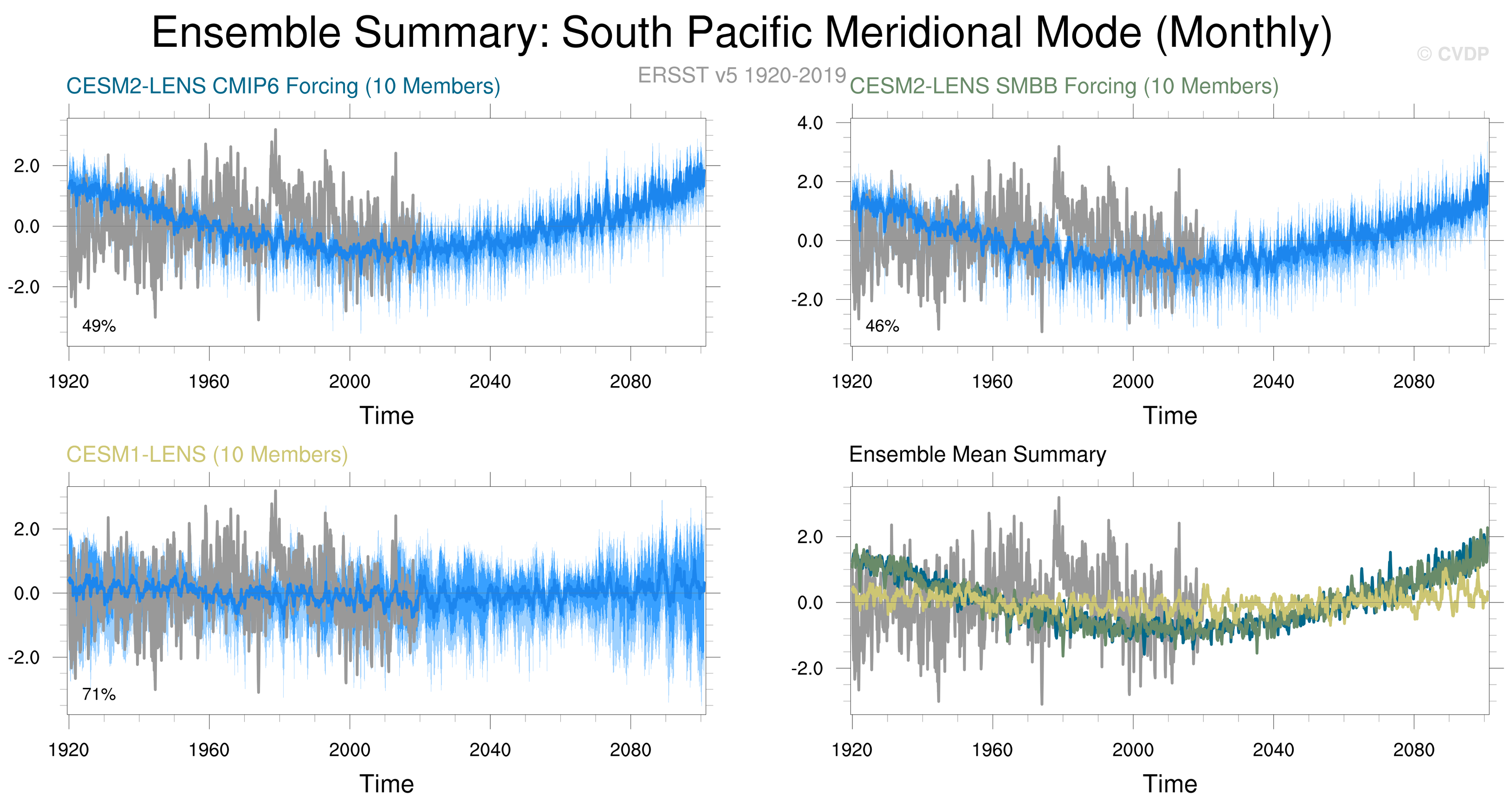 Ensemble Summary: South Pacific Meridional Mode (Monthly)

© CVDP

ERSST v5 1920-2019

CESM2-LENS CMIP6 Forcing (10 Members)

2.0
0.0
-2.0
49%
1920 1960 2000 2040 2080
Time

CESM2-LENS SMBB Forcing (10 Members)

4.0
2.0
0.0
-2.0
46%
1920 1960 2000 2040 2080
Time

CESM1-LENS (10 Members)

2.0
0.0
-2.0
71%
1920 1960 2000 2040 2080
Time

Ensemble Mean Summary

2.0
0.0
-2.0
1920 1960 2000 2040 2080
Time